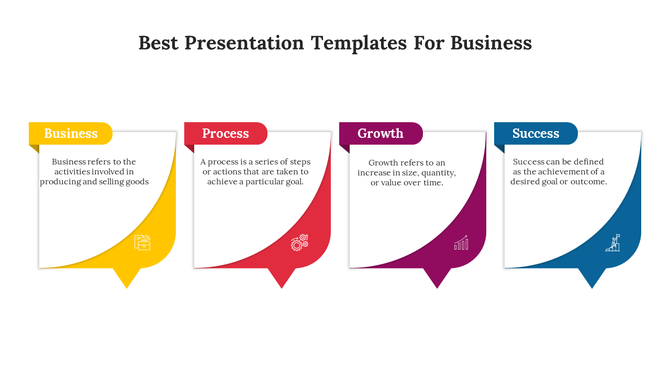 Best Presentation Templates For Business

Business

Business refers to the activities involved in producing and selling goods

Process

A process is a series of steps or actions that are taken to achieve a particular goal.

Growth

Growth refers to an increase in size, quantity, or value over time.

Success

Success can be defined as the achievement of a desired goal or outcome.